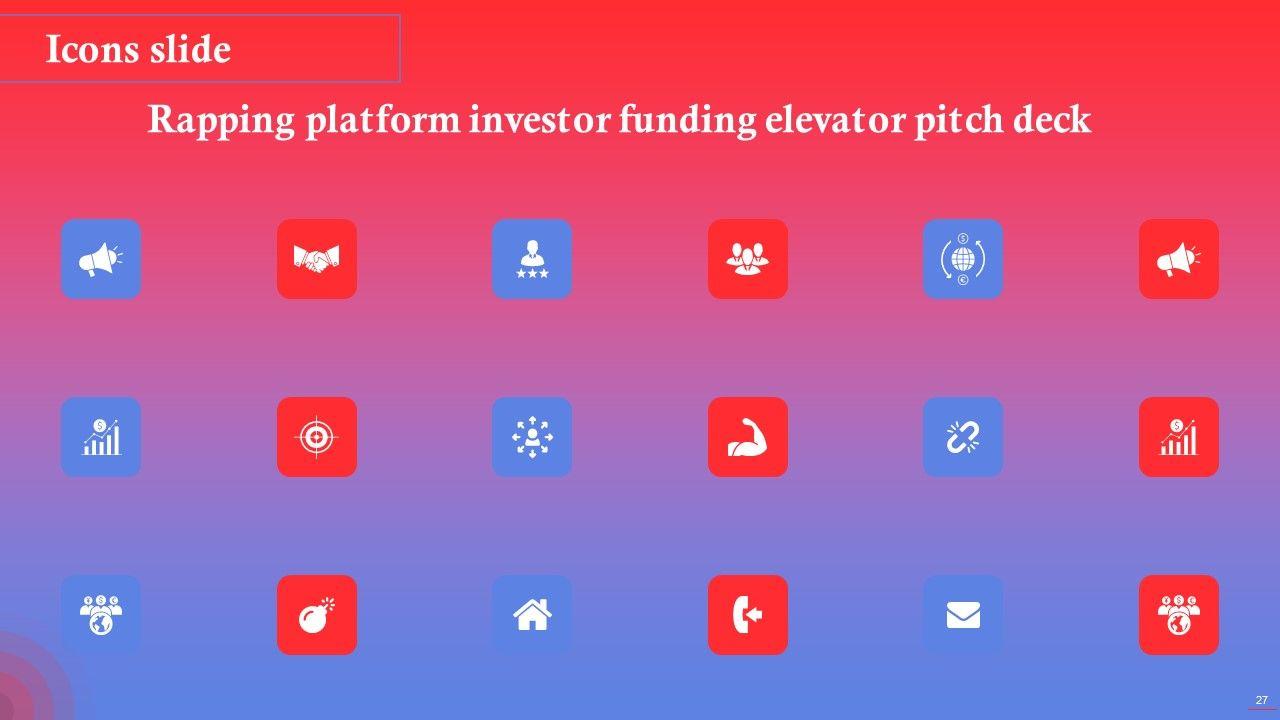 Icons slide

Rapping platform investor funding elevator pitch deck

27